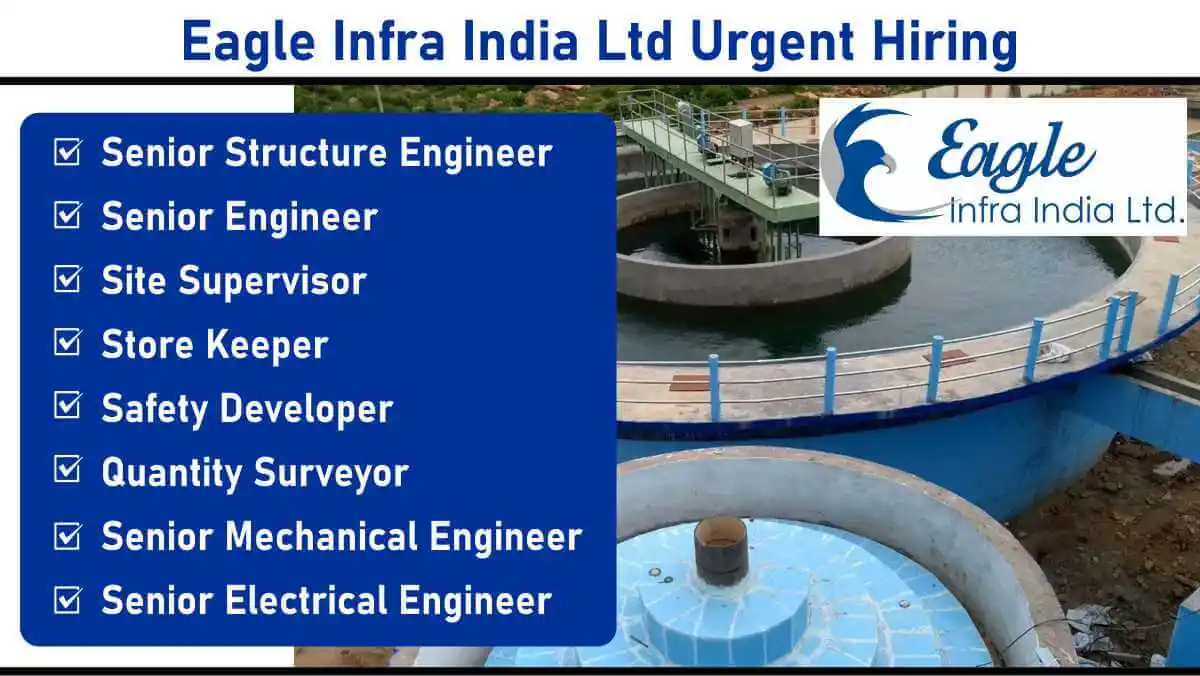 Eagle Infra India Ltd Urgent Hiring

☑ Senior Structure Engineer
☑ Senior Engineer
☑ Site Supervisor
☑ Store Keeper
☑ Safety Developer
☑ Quantity Surveyor
☑ Senior Mechanical Engineer
☑ Senior Electrical Engineer

Eagle
Infra India Ltd.